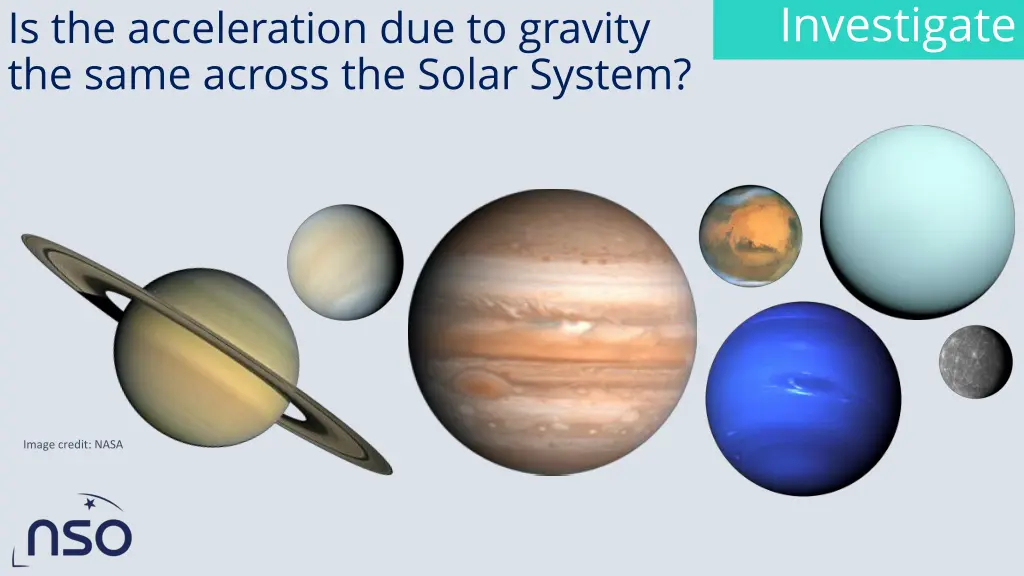 Is the acceleration due to gravity the same across the Solar System?

Investigate

Image credit: NASA

nso